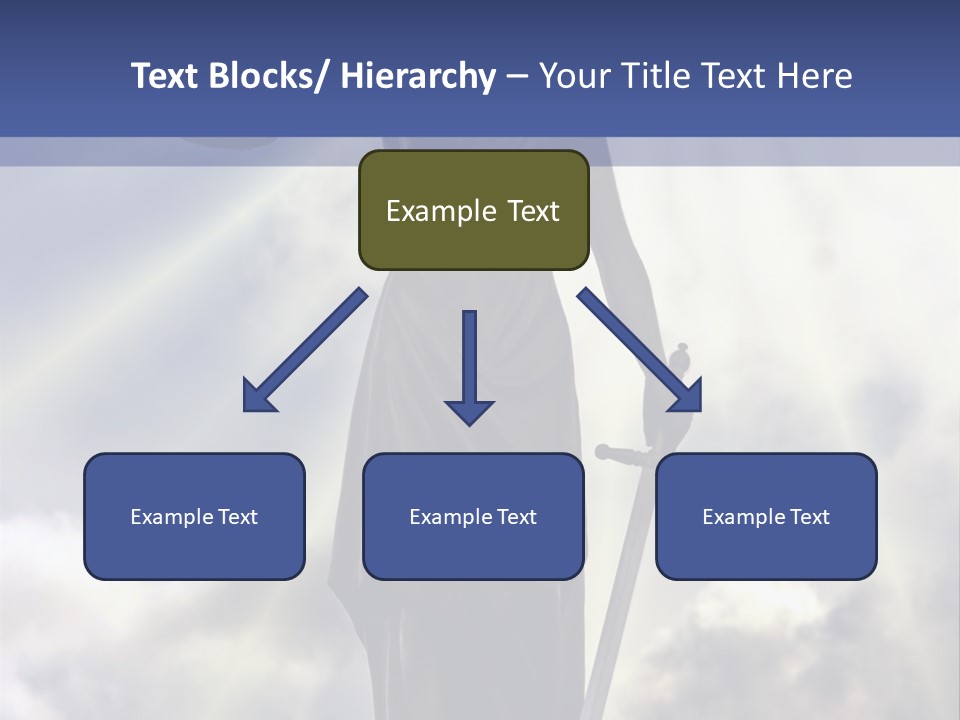 Text Blocks/ Hierarchy – Your Title Text Here

Example Text

Example Text

Example Text

Example Text